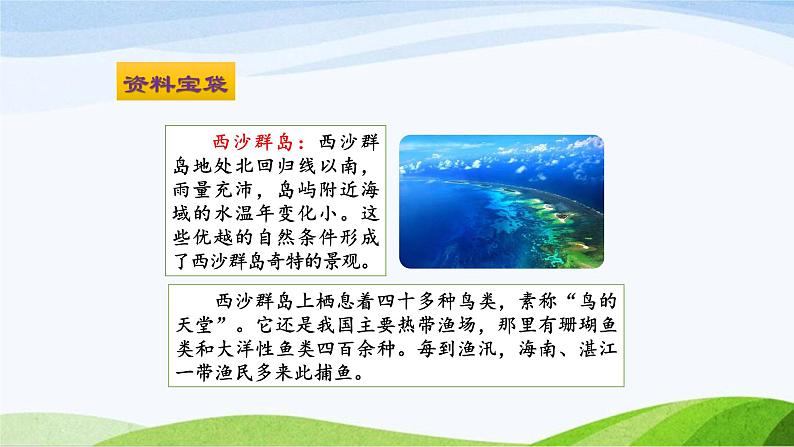 资料宝袋

西沙群岛：西沙群岛地处北回归线以南，雨量充沛，岛屿附近海域的水温年变化小。这些优越的自然条件形成了西沙群岛奇特的景观。

西沙群岛上栖息着四十多种鸟类，素称“鸟的天堂”。它还是我国主要热带渔场，那里有珊瑚鱼类和大洋性鱼类四百余种。每到渔汛，海南、湛江一带渔民多来此捕鱼。